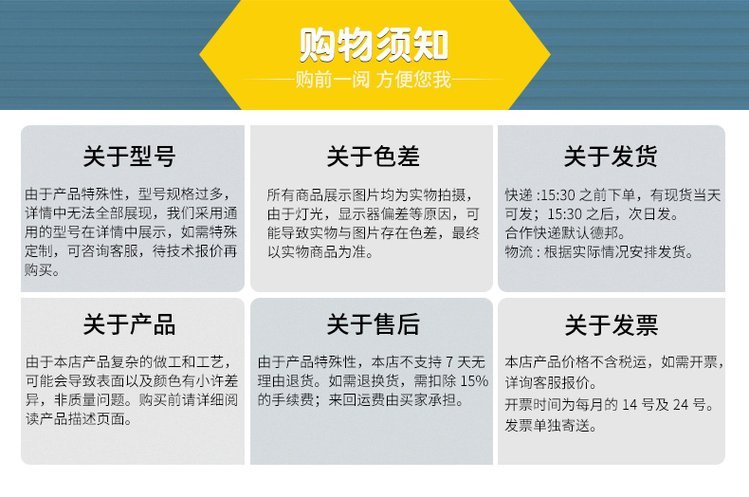 购物须知

购前一阅 方便您我

关于型号

由于产品特殊性，型号规格过多，详情中无法全部展现，我们采用通用的型号在详情中展示，如需特殊定制，可咨询客服，待技术报价再购买。

关于色差

所有商品展示图片均为实物拍摄，由于灯光，显示器偏差等原因，可能导致实物与图片存在色差，最终以实物商品为准。

关于发货

快递 :15:30 之前下单，有现货当天可发；15:30 之后，次日发。
合作快递默认德邦。
物流 : 根据实际情况安排发货。

关于产品

由于本店产品复杂的做工和工艺，可能会导致表面以及颜色有小许差异，非质量问题。购买前请详细阅读产品描述页面。

关于售后

由于产品特殊性，本店不支持 7 天无理由退货。如需退换货，需扣除 15% 的手续费；来回运费由买家承担。

关于发票

本店产品价格不含税运，如需开票，详询客服报价。
开票时间为每月的 14 号及 24 号。
发票单独寄送。